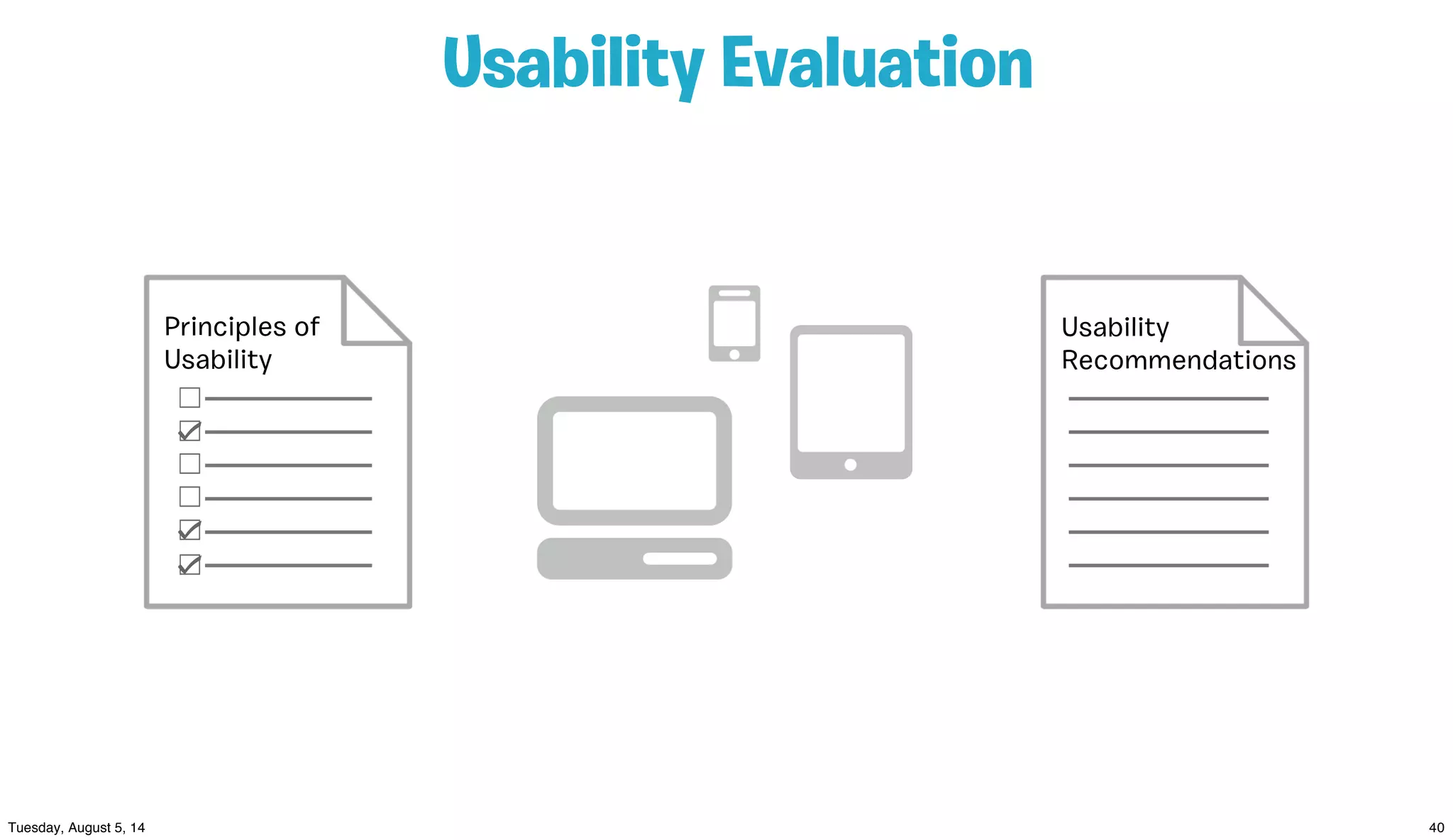 Usability Evaluation

Principles of Usability

Usability Recommendations

Tuesday, August 5, 14

40